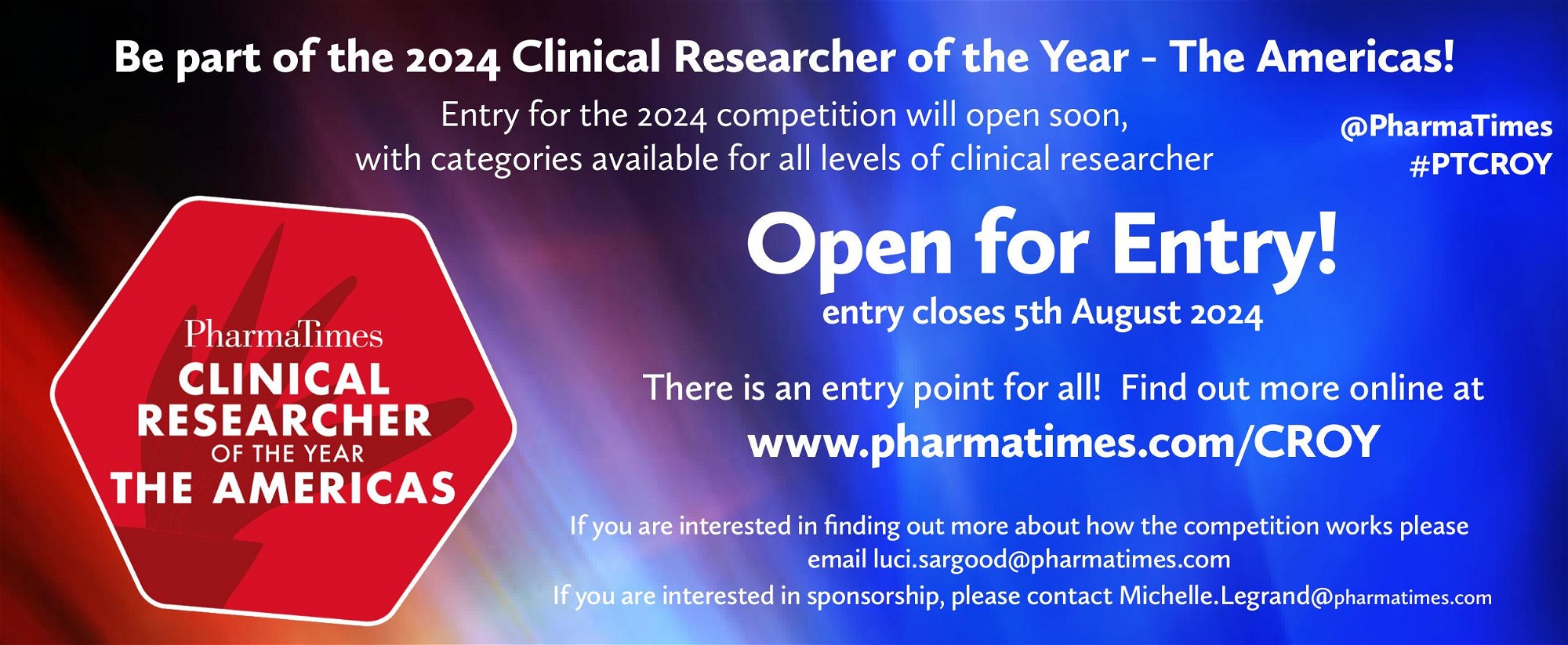 Be part of the 2024 Clinical Researcher of the Year - The Americas!

Entry for the 2024 competition will open soon, with categories available for all levels of clinical researcher

@PharmaTimes
#PTCROY

PharmaTimes
CLINICAL RESEARCHER
OF THE YEAR
THE AMERICAS

Open for Entry!
entry closes 5th August 2024

There is an entry point for all! Find out more online at
www.pharmatimes.com/CROY

If you are interested in finding out more about how the competition works please email luci.sargood@pharmatimes.com
If you are interested in sponsorship, please contact Michelle.Legrand@pharmatimes.com